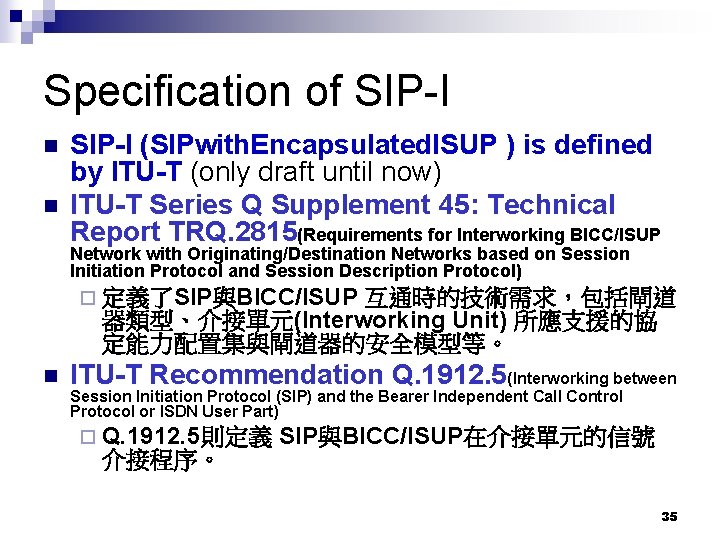 Specification of SIP-I

SIP-I (SIPwithEncapsulatedISUP ) is defined by ITU-T (only draft until now)

ITU-T Series Q Supplement 45: Technical Report TRQ.2815(Requirements for Interworking BICC/ISUP Network with Originating/Destination Networks based on Session Initiation Protocol and Session Description Protocol)

定義了SIP與BICC/ISUP 互通時的技術需求，包括閘道器類型、介接單元(Interworking Unit) 所應支援的協定能力配置集與閘道器的安全模型等。

ITU-T Recommendation Q.1912.5(Interworking between Session Initiation Protocol (SIP) and the Bearer Independent Call Control Protocol or ISDN User Part)

Q.1912.5則定義 SIP與BICC/ISUP在介接單元的信號介接程序。

35